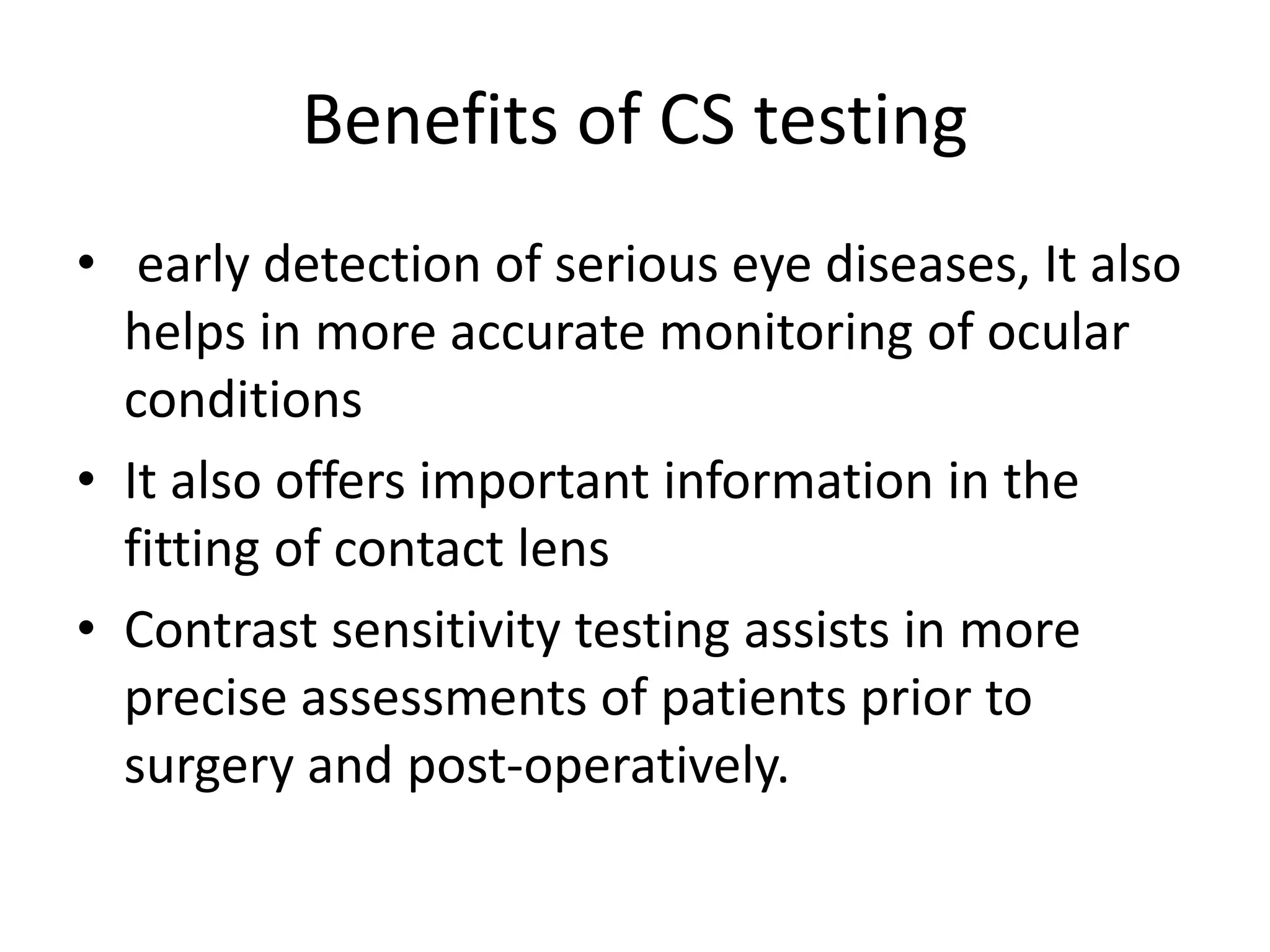 Benefits of CS testing

• early detection of serious eye diseases, It also helps in more accurate monitoring of ocular conditions
• It also offers important information in the fitting of contact lens
• Contrast sensitivity testing assists in more precise assessments of patients prior to surgery and post-operatively.